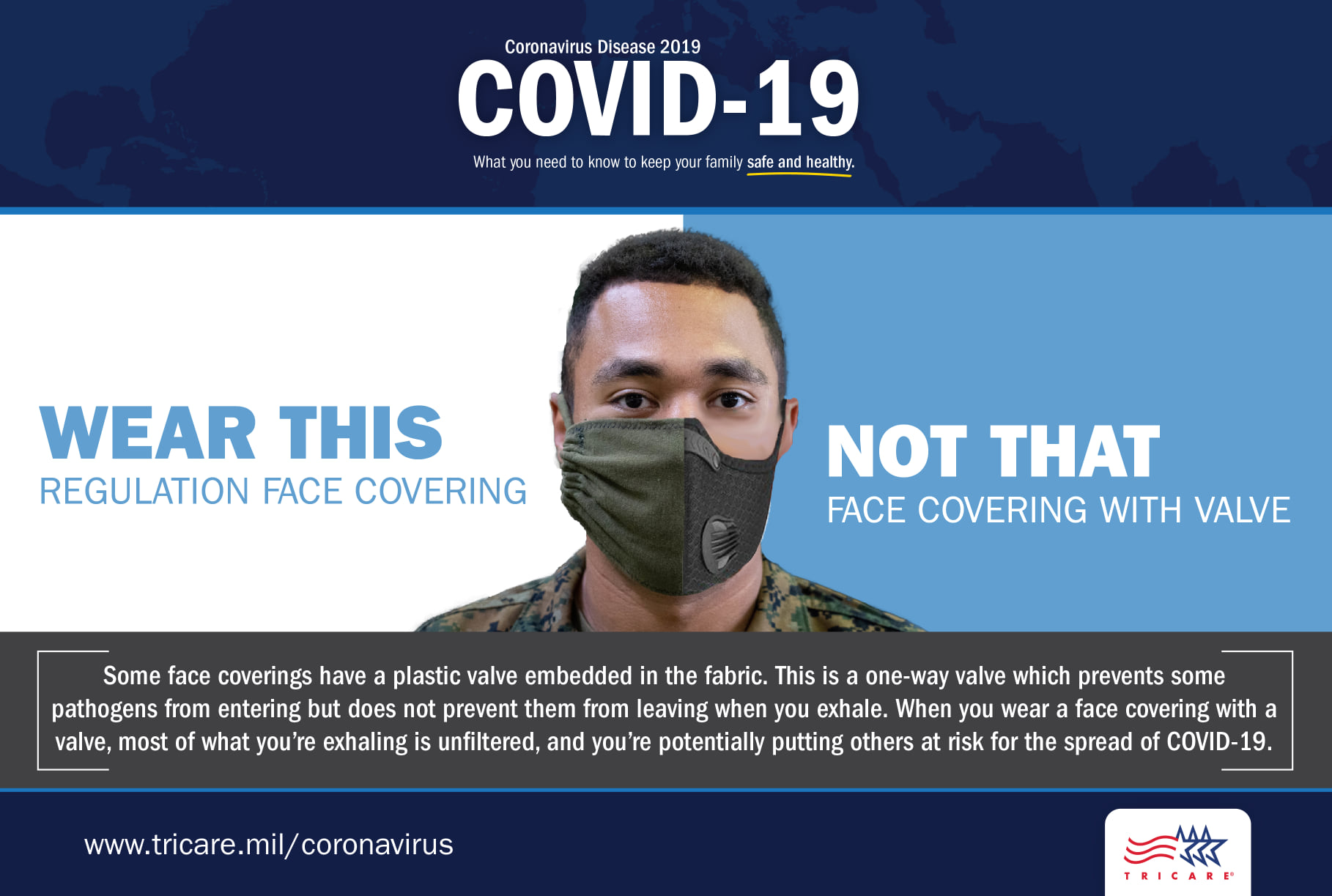 Coronavirus Disease 2019
COVID-19
What you need to know to keep your family safe and healthy.

WEAR THIS
REGULATION FACE COVERING

NOT THAT
FACE COVERING WITH VALVE

Some face coverings have a plastic valve embedded in the fabric. This is a one-way valve which prevents some pathogens from entering but does not prevent them from leaving when you exhale. When you wear a face covering with a valve, most of what you're exhaling is unfiltered, and you're potentially putting others at risk for the spread of COVID-19.

www.tricare.mil/coronavirus

TRICARE®